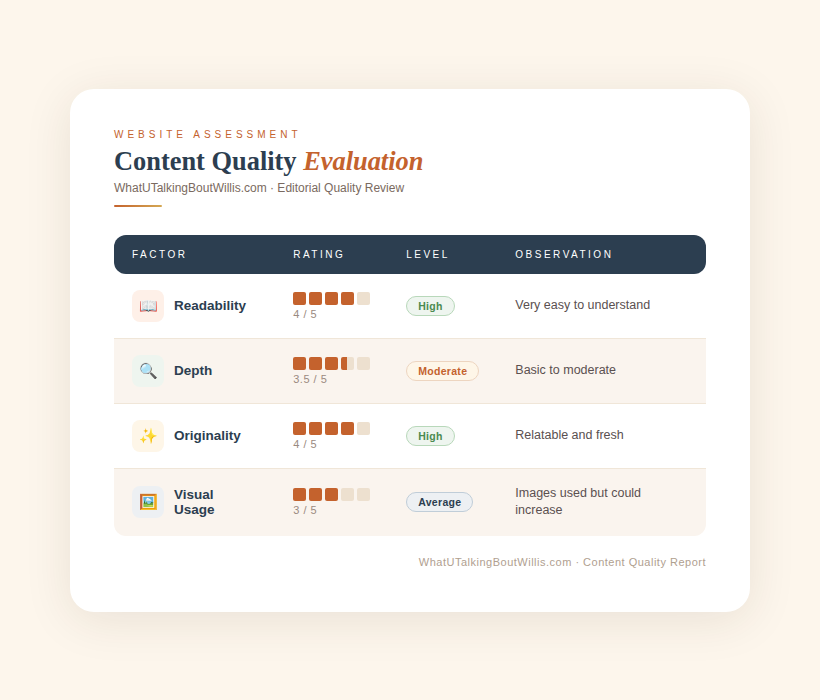 WEBSITE ASSESSMENT

Content Quality Evaluation

WhatUTalkingBoutWillis.com · Editorial Quality Review

| FACTOR | RATING | LEVEL | OBSERVATION |
|---|---|---|---|
| Readability | 4 / 5 | High | Very easy to understand |
| Depth | 3.5 / 5 | Moderate | Basic to moderate |
| Originality | 4 / 5 | High | Relatable and fresh |
| Visual Usage | 3 / 5 | Average | Images used but could increase |

WhatUTalkingBoutWillis.com · Content Quality Report